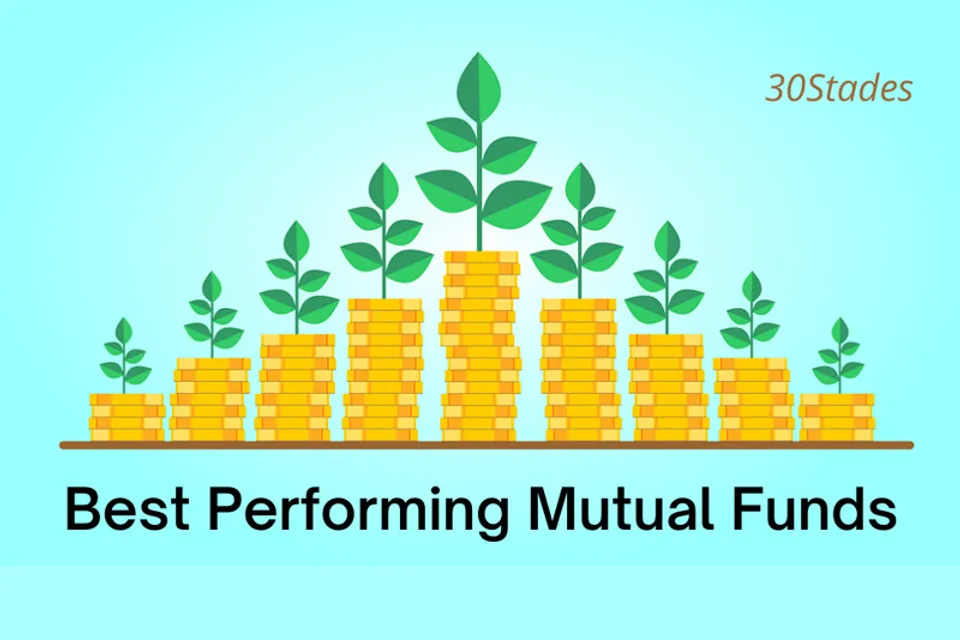 30Stades

Best Performing Mutual Funds